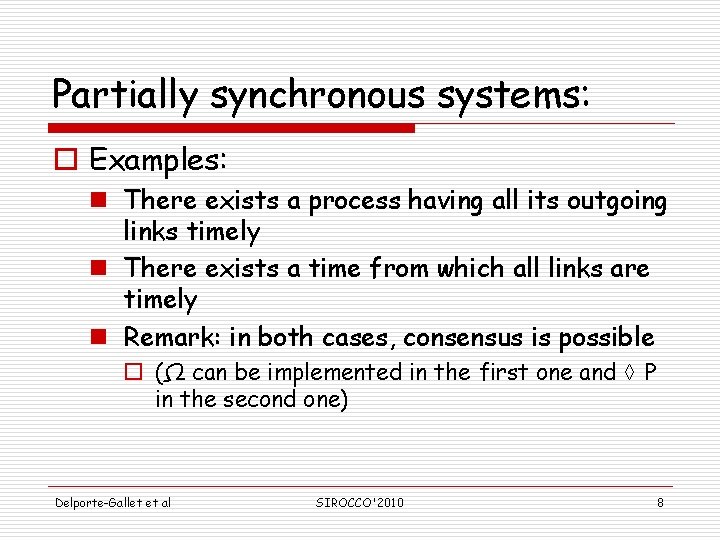 Partially synchronous systems:

Examples:

There exists a process having all its outgoing links timely

There exists a time from which all links are timely

Remark: in both cases, consensus is possible

($\Omega$ can be implemented in the first one and $\Diamond$ P in the second one)

Delporte-Gallet et al

SIROCCO'2010

8